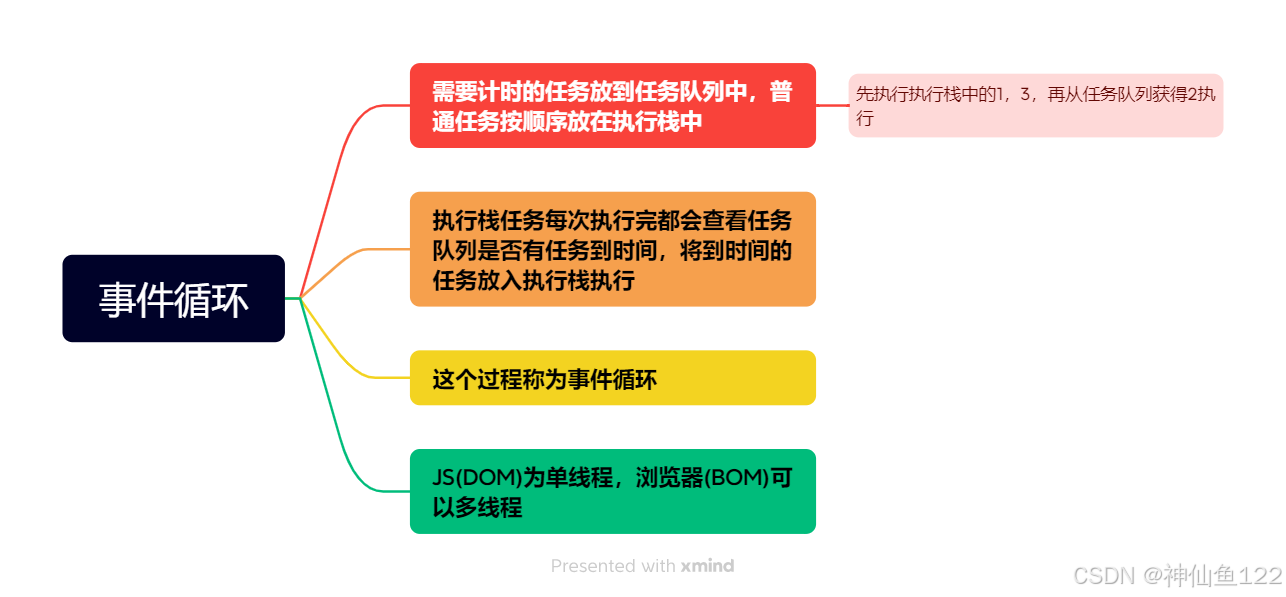 事件循环

需要计时的任务放到任务队列中，普通任务按顺序放在执行栈中

先执行执行栈中的1，3，再从任务队列获得2执行

执行栈任务每次执行完都会查看任务队列是否有任务到时间，将到时间的任务放入执行栈执行

这个过程称为事件循环

JS(DOM)为单线程，浏览器(BOM)可以多线程

Presented with xmind

CSDN @神仙鱼122